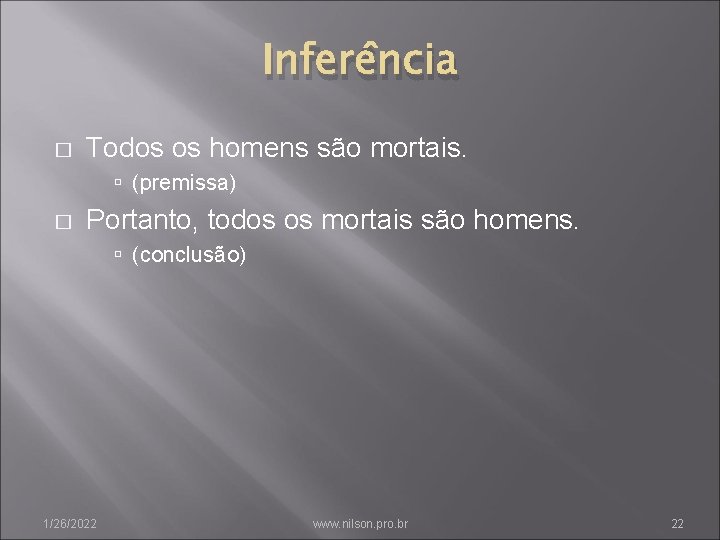 Inferência

Todos os homens são mortais.

(premissa)

Portanto, todos os mortais são homens.

(conclusão)

1/26/2022 www.nilson.pro.br 22